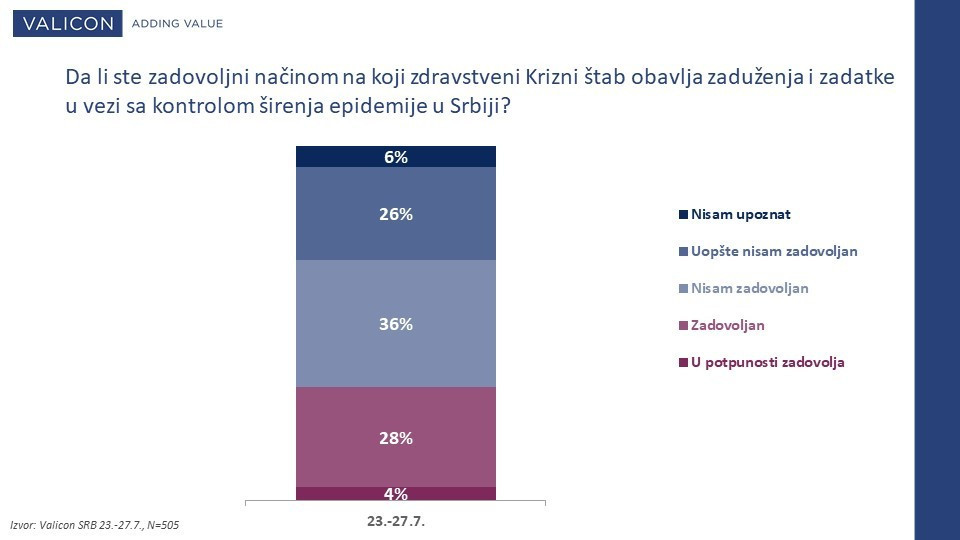 VALICON ADDING VALUE

Da li ste zadovoljni načinom na koji zdravstveni Krizni štab obavlja zaduženja i zadatke u vezi sa kontrolom širenja epidemije u Srbiji?

6%
26%
36%
28%
4%

23.-27.7.

Nisam upoznat
Uopšte nisam zadovoljan
Nisam zadovoljan
Zadovoljan
U potpunosti zadovolja

Izvor: Valicon SRB 23.-27.7., N=505